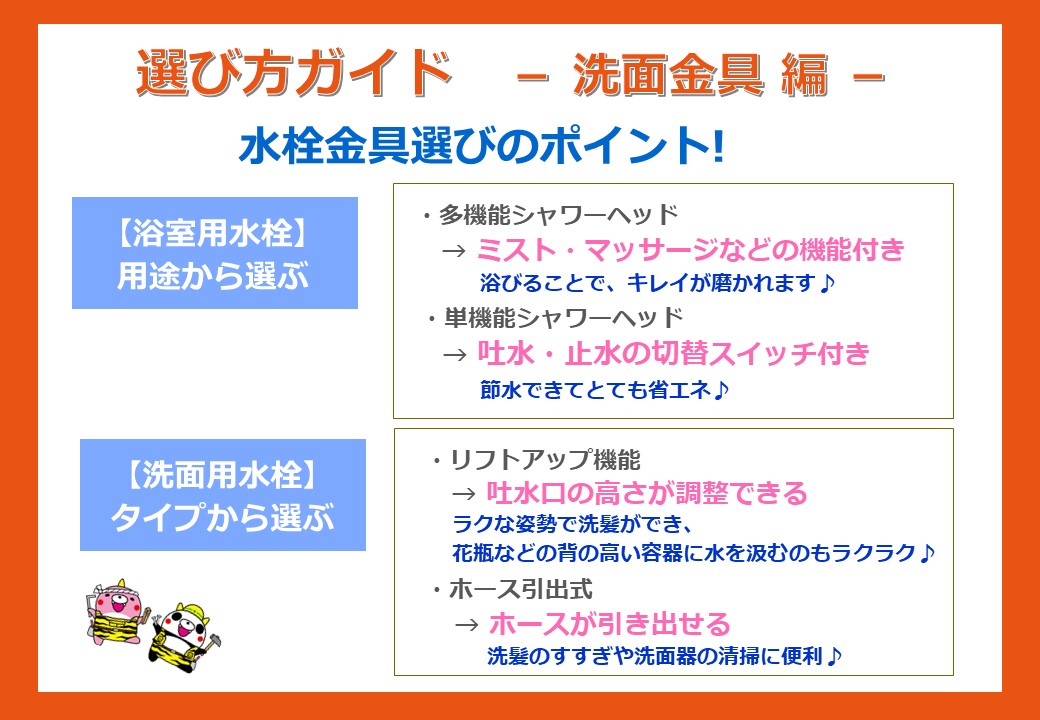 選び方ガイド　－ 洗面金具 編 －

水栓金具選びのポイント!

【浴室用水栓】
用途から選ぶ

・多機能シャワーヘッド
→ ミスト・マッサージなどの機能付き
浴びることで、キレイが磨かれます♪

・単機能シャワーヘッド
→ 吐水・止水の切替スイッチ付き
節水できてとても省エネ♪

【洗面用水栓】
タイプから選ぶ

・リフトアップ機能
→ 吐水口の高さが調整できる
ラクな姿勢で洗髪ができ、
花瓶などの背の高い容器に水を汲むのもラクラク♪

・ホース引出式
→ ホースが引き出せる
洗髪のすすぎや洗面器の清掃に便利♪